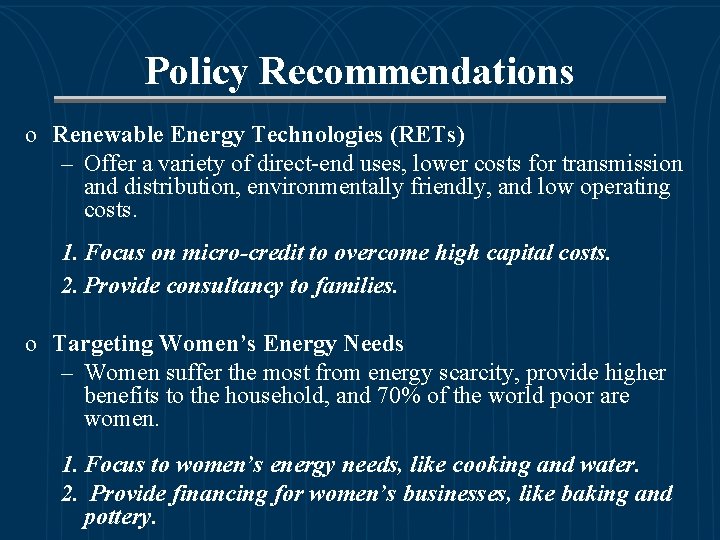 Policy Recommendations

o Renewable Energy Technologies (RETs)
– Offer a variety of direct-end uses, lower costs for transmission and distribution, environmentally friendly, and low operating costs.

1. Focus on micro-credit to overcome high capital costs.
2. Provide consultancy to families.

o Targeting Women's Energy Needs
– Women suffer the most from energy scarcity, provide higher benefits to the household, and 70% of the world poor are women.

1. Focus to women's energy needs, like cooking and water.
2. Provide financing for women's businesses, like baking and pottery.